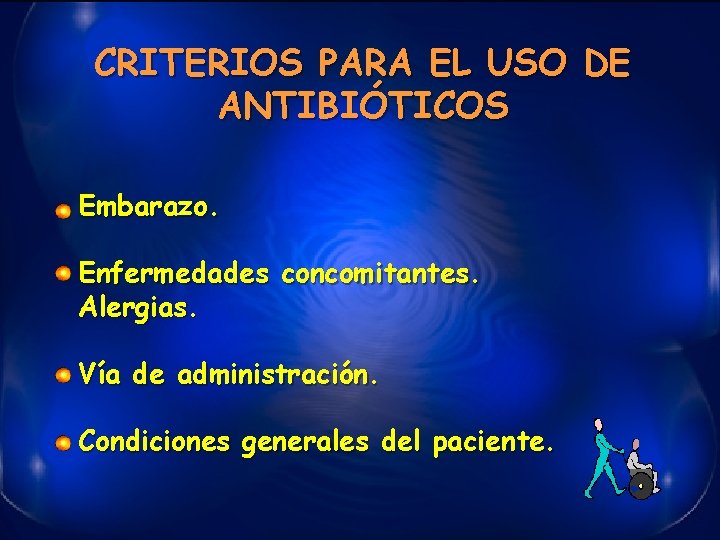 CRITERIOS PARA EL USO DE ANTIBIÓTICOS

Embarazo.

Enfermedades concomitantes. Alergias.

Vía de administración.

Condiciones generales del paciente.